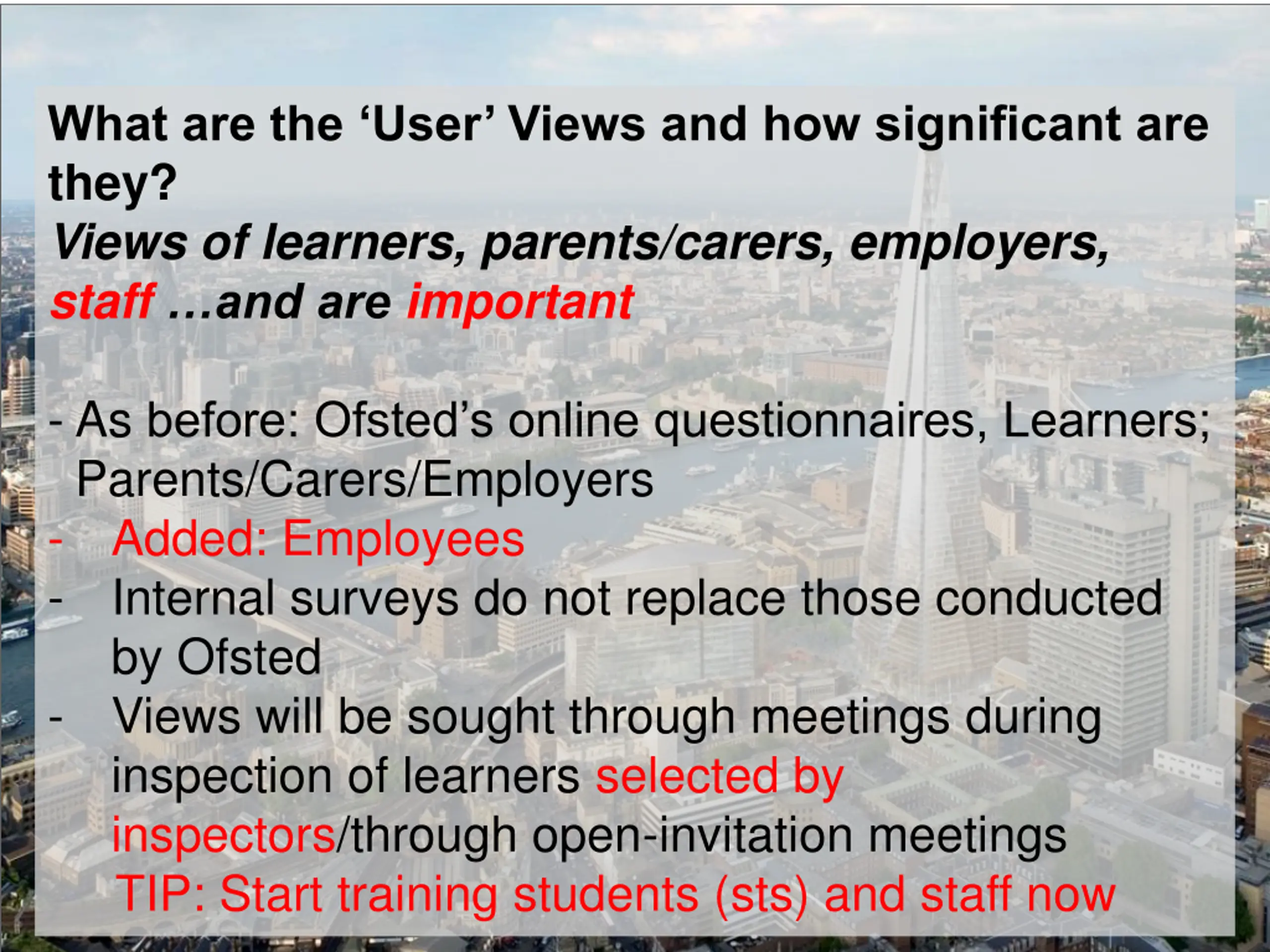 What are the ‘User’ Views and how significant are they?
Views of learners, parents/carers, employers, staff …and are important

- As before: Ofsted’s online questionnaires, Learners; Parents/Carers/Employers
- Added: Employees
- Internal surveys do not replace those conducted by Ofsted
- Views will be sought through meetings during inspection of learners selected by inspectors/through open-invitation meetings
TIP: Start training students (sts) and staff now